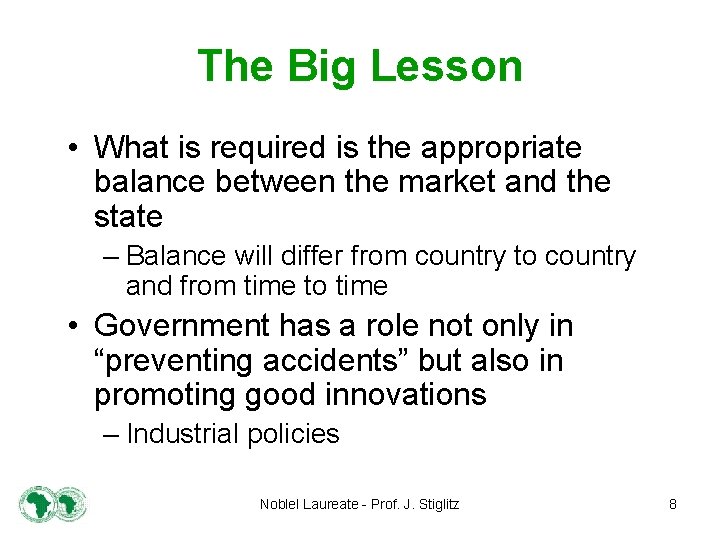 The Big Lesson

• What is required is the appropriate balance between the market and the state

– Balance will differ from country to country and from time to time

• Government has a role not only in “preventing accidents” but also in promoting good innovations

– Industrial policies

Noblel Laureate - Prof. J. Stiglitz

8